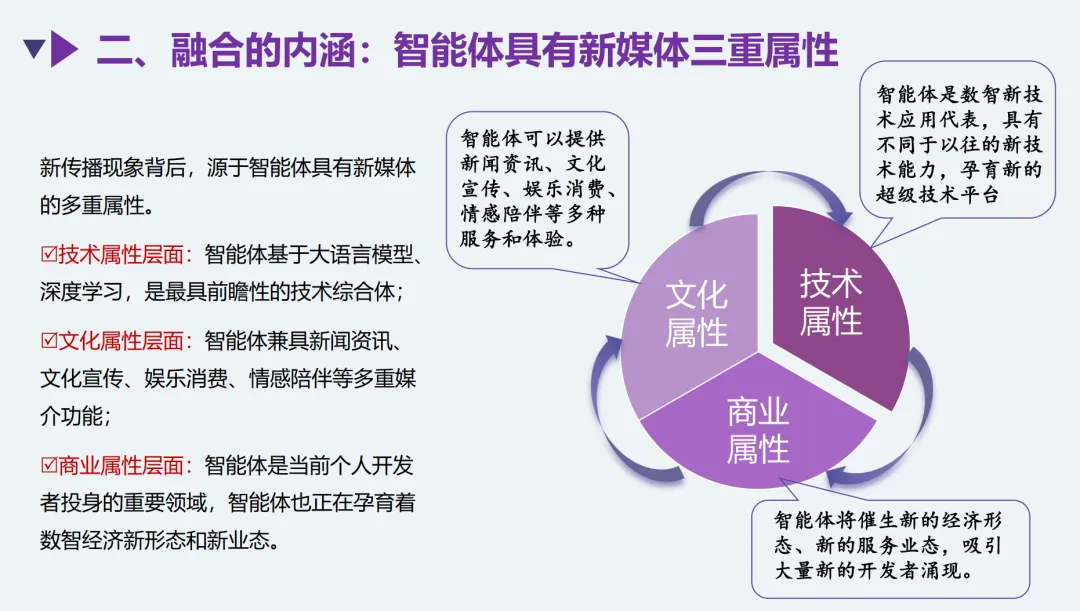 二、融合的内涵：智能体具有新媒体三重属性

新传播现象背后，源于智能体具有新媒体的多重属性。

☑技术属性层面：智能体基于大语言模型、深度学习，是最具前瞻性的技术综合体；

☑文化属性层面：智能体兼具新闻资讯、文化宣传、娱乐消费、情感陪伴等多重媒介功能；

☑商业属性层面：智能体是当前个人开发者投身的重要领域，智能体也正在孕育着数智经济新形态和新业态。

智能体可以提供新闻资讯、文化宣传、娱乐消费、情感陪伴等多种服务和体验。

智能体是数智新技术应用代表，具有不同于以往的新技术能力，孕育新的超级技术平台

文化属性

技术属性

商业属性

智能体将催生新的经济形态、新的服务业态，吸引大量新的开发者涌现。